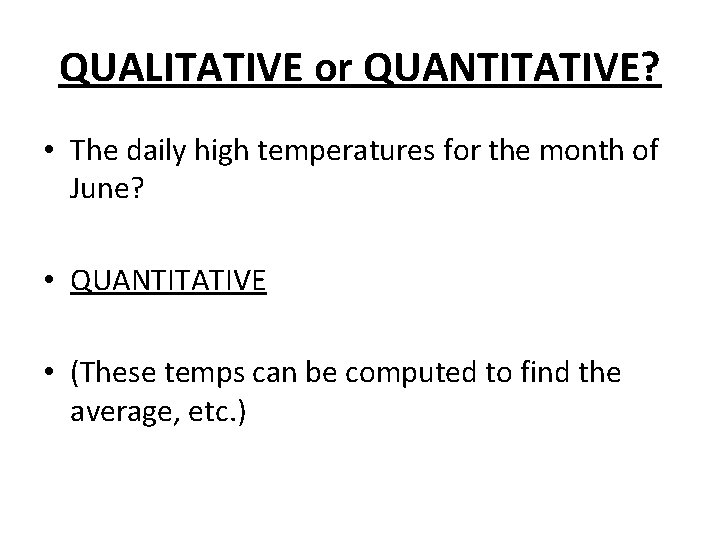 QUALITATIVE or QUANTITATIVE?

• The daily high temperatures for the month of June?

• QUANTITATIVE

• (These temps can be computed to find the average, etc.)